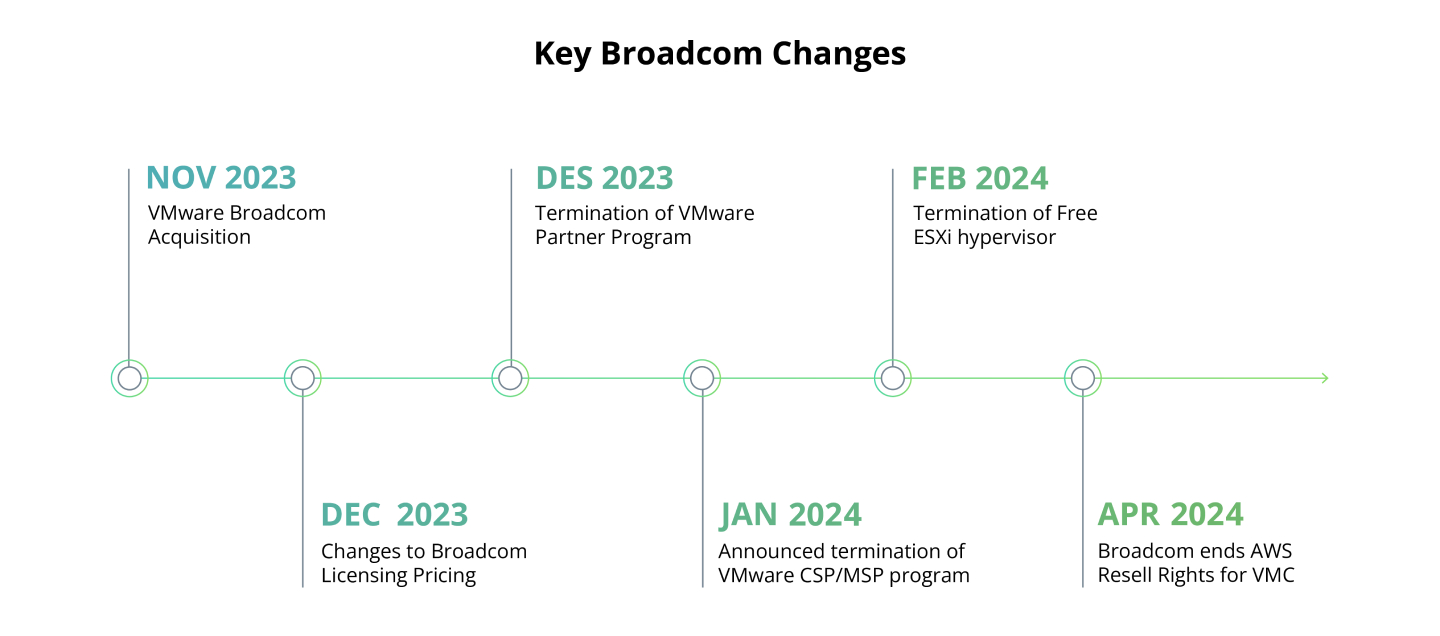 Key Broadcom Changes

NOV 2023
VMware Broadcom Acquisition

DEC 2023
Changes to Broadcom Licensing Pricing

DES 2023
Termination of VMware Partner Program

JAN 2024
Announced termination of VMware CSP/MSP program

FEB 2024
Termination of Free ESXi hypervisor

APR 2024
Broadcom ends AWS Resell Rights for VMC